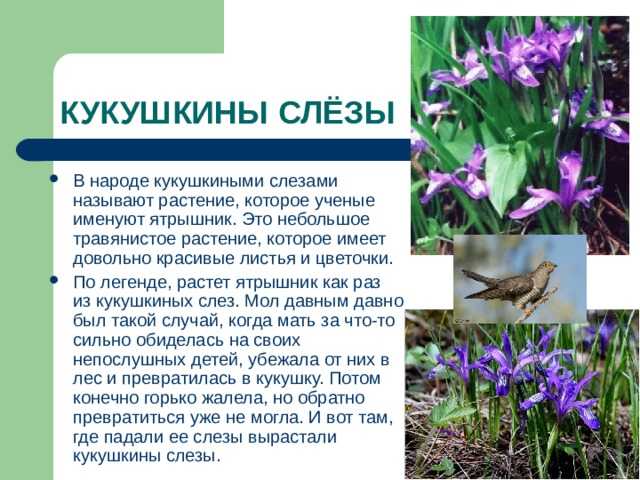 КУКУШКИНЫ СЛЁЗЫ

• В народе кукушкиными слезами называют растение, которое ученые именуют ятрышник. Это небольшое травянистое растение, которое имеет довольно красивые листья и цветочки.

• По легенде, растет ятрышник как раз из кукушкиных слез. Мол давным давно был такой случай, когда мать за что-то сильно обиделась на своих непослушных детей, убежала от них в лес и превратилась в кукушку. Потом конечно горько жалела, но обратно превратиться уже не могла. И вот там, где падали ее слезы вырастали кукушкины слезы.